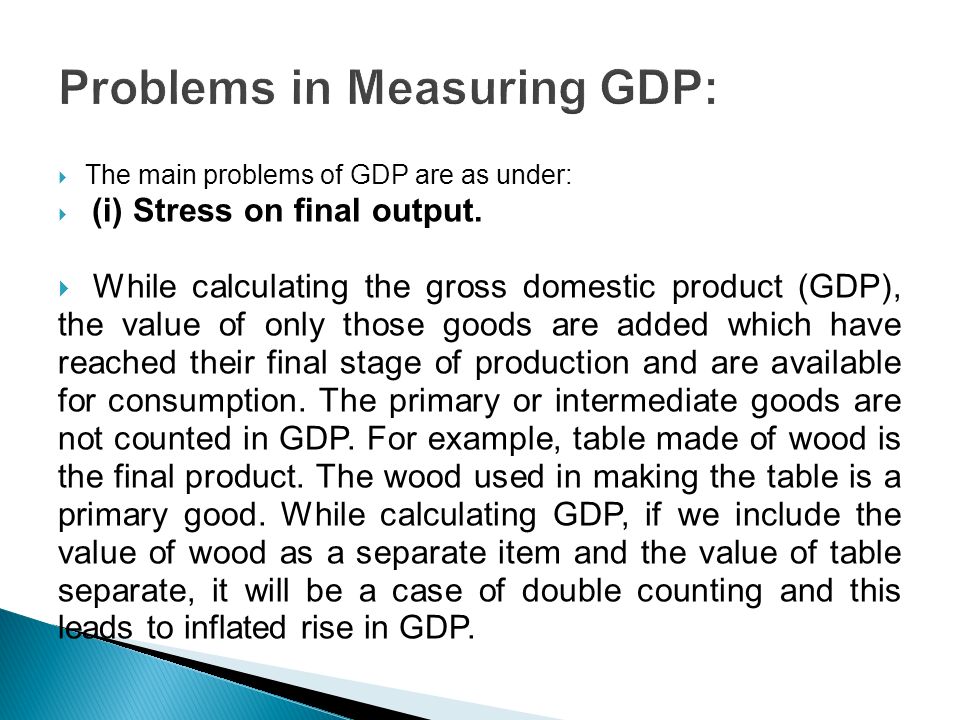 Problems in Measuring GDP:

The main problems of GDP are as under:

(i) Stress on final output.

While calculating the gross domestic product (GDP), the value of only those goods are added which have reached their final stage of production and are available for consumption. The primary or intermediate goods are not counted in GDP. For example, table made of wood is the final product. The wood used in making the table is a primary good. While calculating GDP, if we include the value of wood as a separate item and the value of table separate, it will be a case of double counting and this leads to inflated rise in GDP.